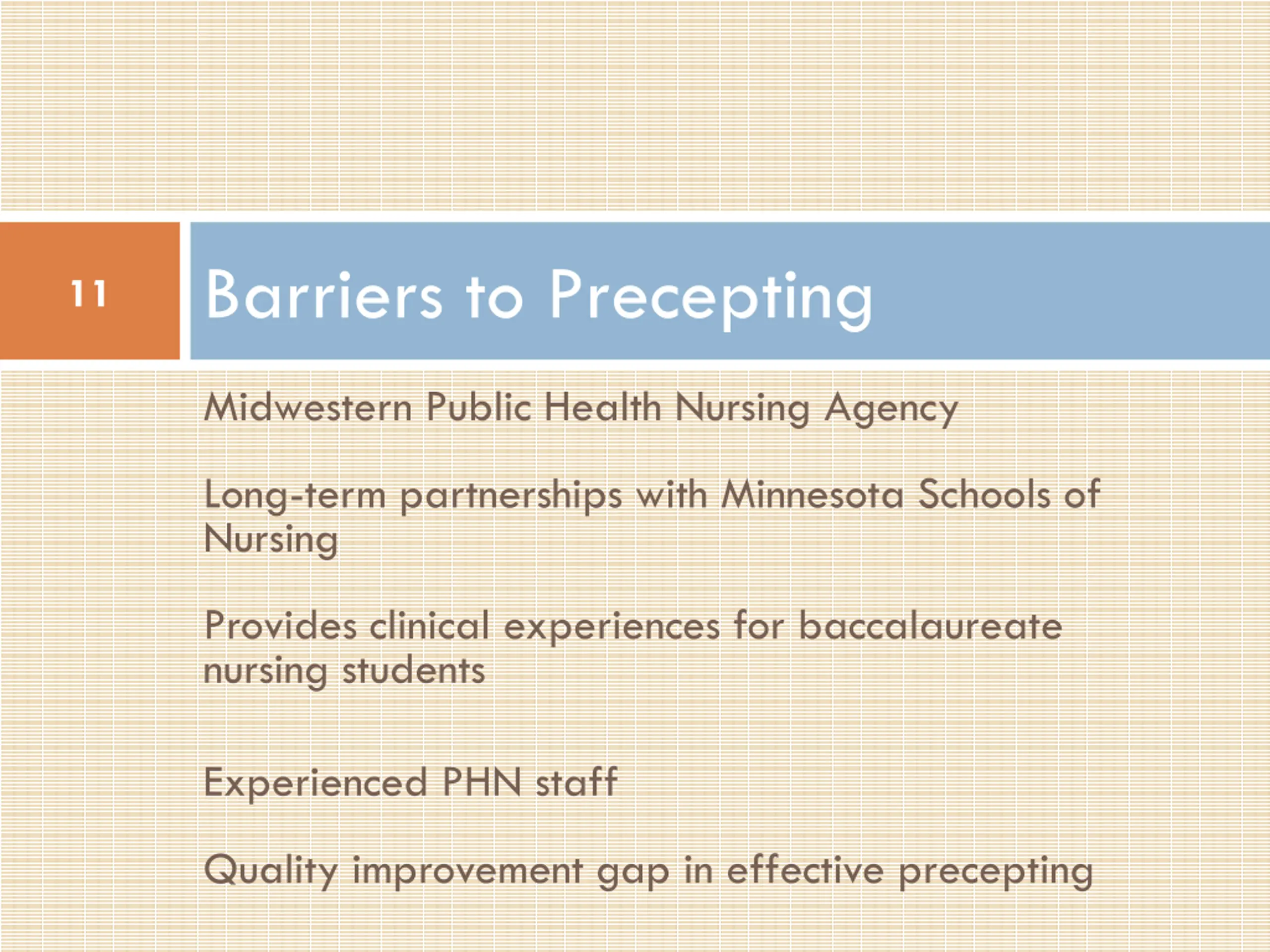 11

Barriers to Precepting

Midwestern Public Health Nursing Agency

Long-term partnerships with Minnesota Schools of Nursing

Provides clinical experiences for baccalaureate nursing students

Experienced PHN staff

Quality improvement gap in effective precepting